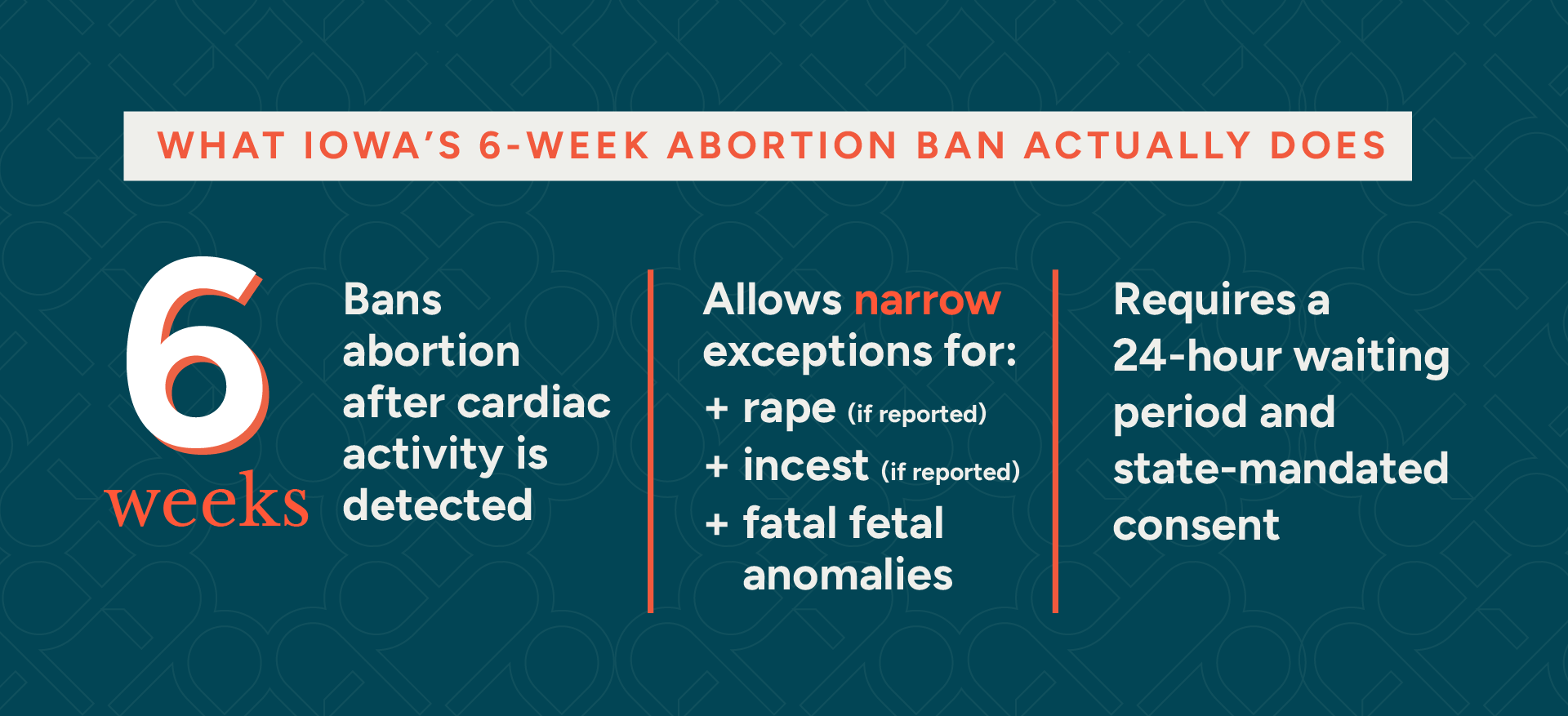 WHAT IOWA'S 6-WEEK ABORTION BAN ACTUALLY DOES

6 weeks

Bans abortion after cardiac activity is detected

Allows narrow exceptions for:
+ rape (if reported)
+ incest (if reported)
+ fatal fetal anomalies

Requires a 24-hour waiting period and state-mandated consent